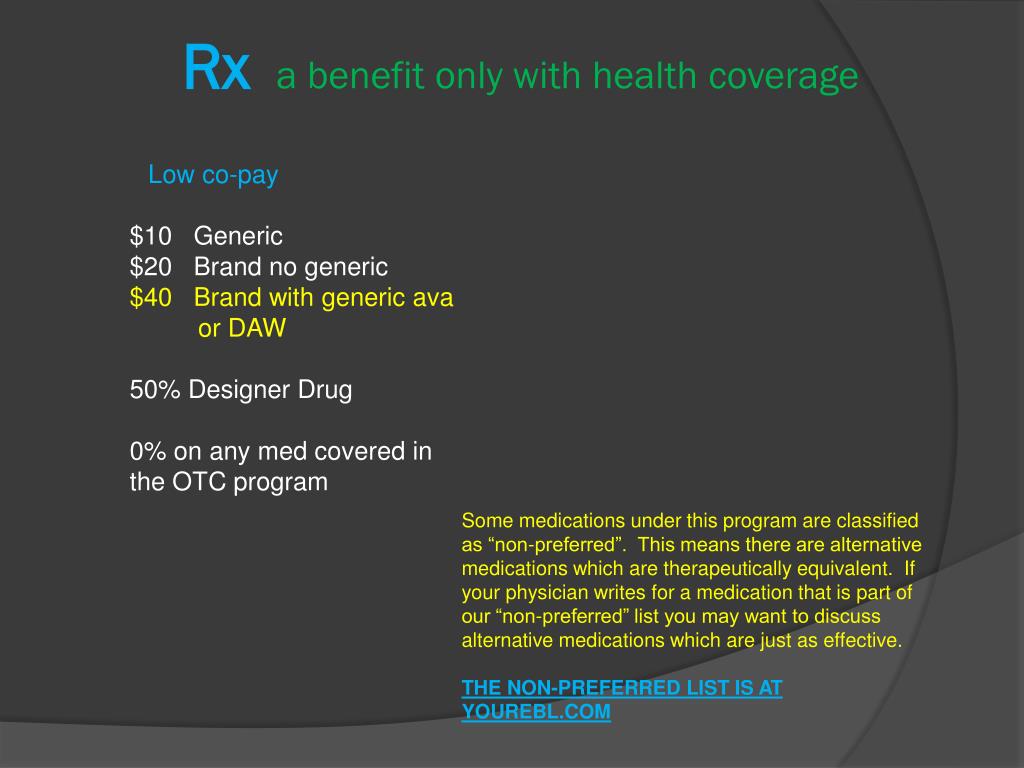 Rx a benefit only with health coverage

Low co-pay

\$10 Generic
\$20 Brand no generic
\$40 Brand with generic ava or DAW

50% Designer Drug

0% on any med covered in the OTC program

Some medications under this program are classified as “non-preferred”. This means there are alternative medications which are therapeutically equivalent. If your physician writes for a medication that is part of our “non-preferred” list you may want to discuss alternative medications which are just as effective.

THE NON-PREFERRED LIST IS AT YOUREBL.COM